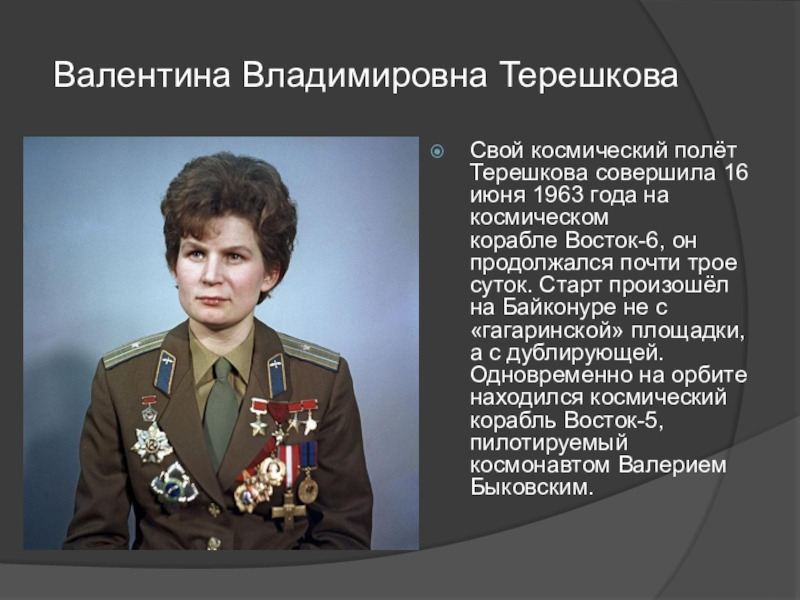 Валентина Владимировна Терешкова

Свой космический полёт Терешкова совершила 16 июня 1963 года на космическом корабле Восток-6, он продолжался почти трое суток. Старт произошёл на Байконуре не с «гагаринской» площадки, а с дублирующей. Одновременно на орбите находился космический корабль Восток-5, пилотируемый космонавтом Валерием Быковским.